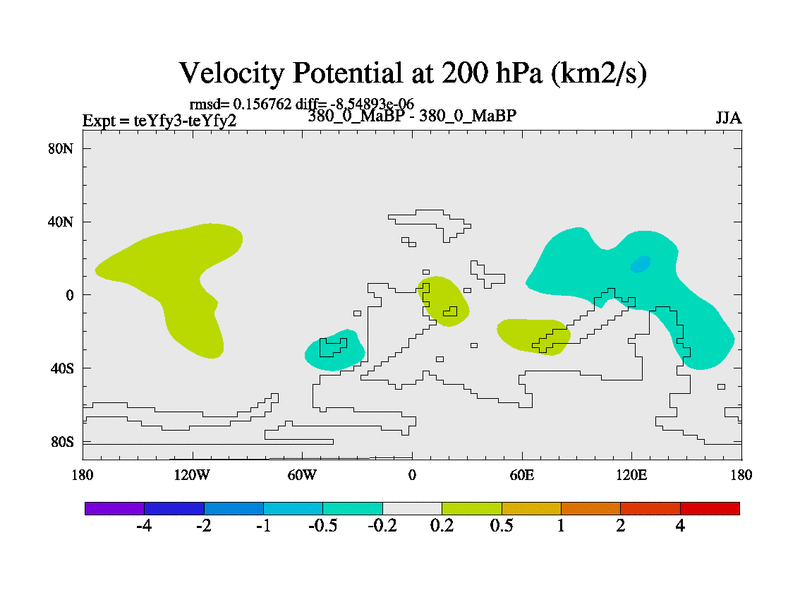 Velocity Potential at 200 hPa (km2/s)

rmsd= 0.156762 diff= -8.54893e-06

Expt = teYfy3-teYfy2

380_0_MaBP - 380_0_MaBP

JJA

80N
40N
0
40S
80S

180
120W
60W
0
60E
120E
180

-4
-2
-1
-0.5
-0.2
0.2
0.5
1
2
4